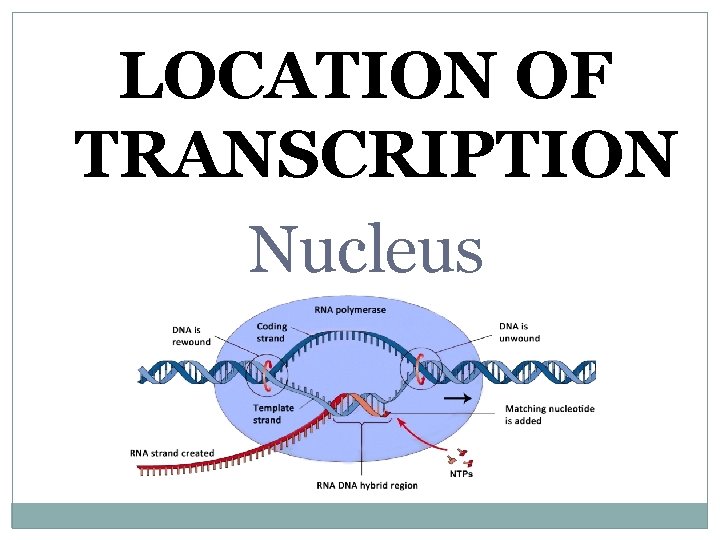 LOCATION OF TRANSCRIPTION

Nucleus

RNA polymerase

DNA is rewound

Coding strand

DNA is unwound

Template strand

Matching nucleotide is added

RNA strand created

NTPs

RNA DNA hybrid region